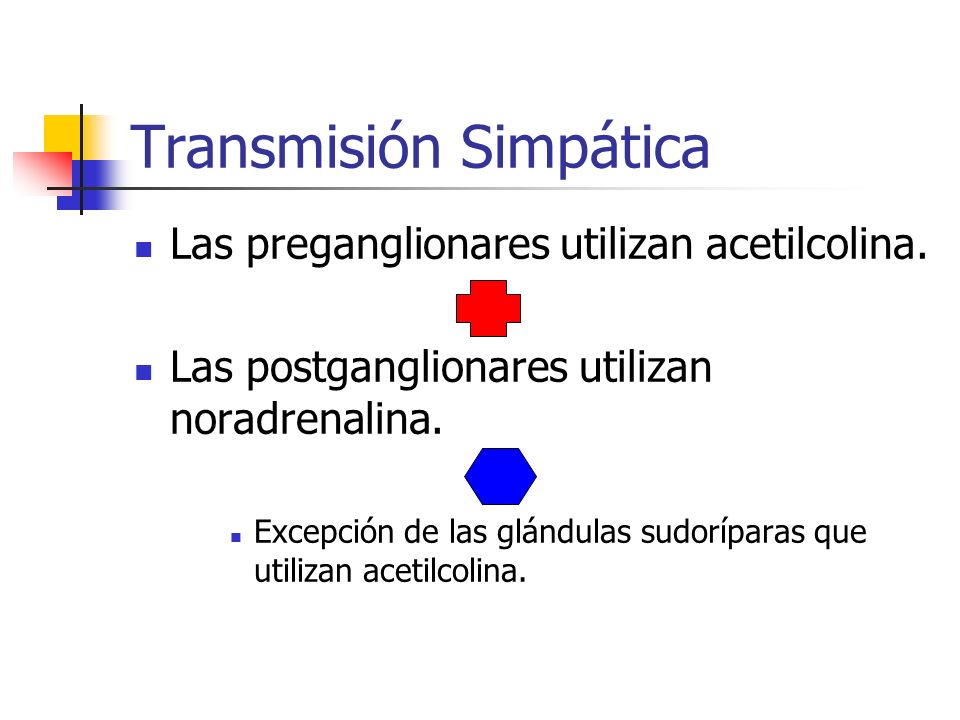 Transmisión Simpática

Las preganglionares utilizan acetilcolina.

Las postganglionares utilizan noradrenalina.

Excepción de las glándulas sudoríparas que utilizan acetilcolina.